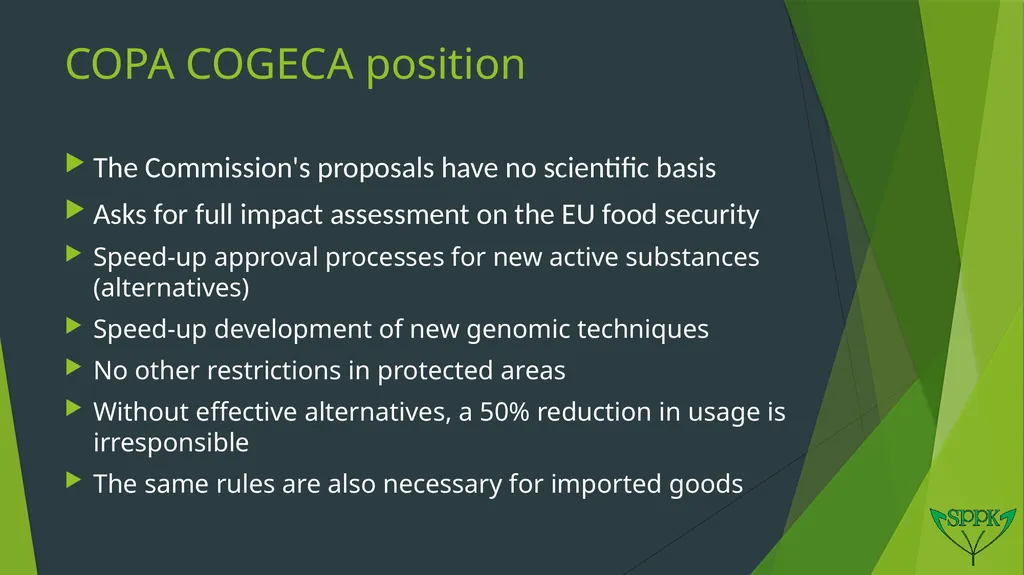 COPA COGECA position

The Commission's proposals have no scientific basis

Asks for full impact assessment on the EU food security

Speed-up approval processes for new active substances (alternatives)

Speed-up development of new genomic techniques

No other restrictions in protected areas

Without effective alternatives, a 50% reduction in usage is irresponsible

The same rules are also necessary for imported goods

SPPK